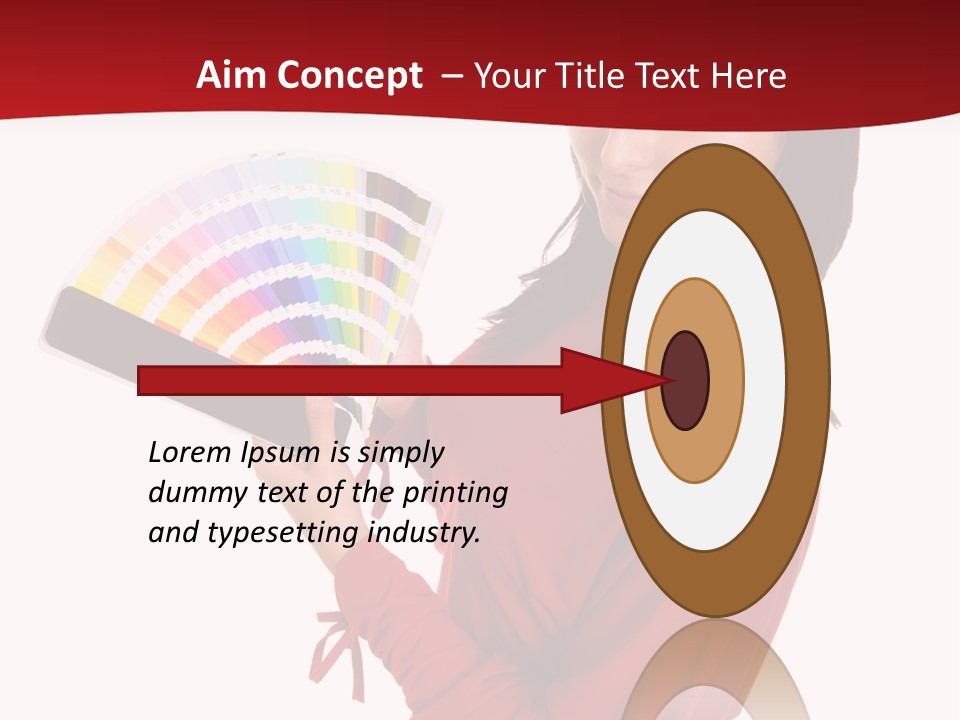 Aim Concept – Your Title Text Here

Lorem Ipsum is simply dummy text of the printing and typesetting industry.